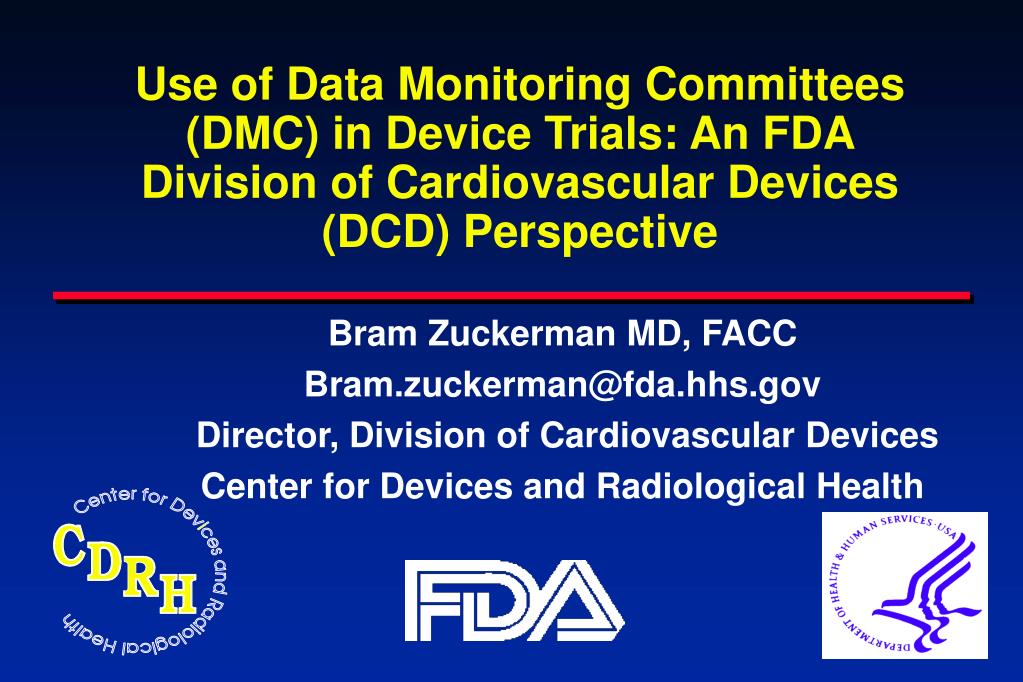 Use of Data Monitoring Committees (DMC) in Device Trials: An FDA Division of Cardiovascular Devices (DCD) Perspective

Bram Zuckerman MD, FACC
Bram.zuckerman@fda.hhs.gov
Director, Division of Cardiovascular Devices
Center for Devices and Radiological Health

Center for Devices and Radiological Health
CDRH

FDA

DEPARTMENT OF HEALTH & HUMAN SERVICES · USA